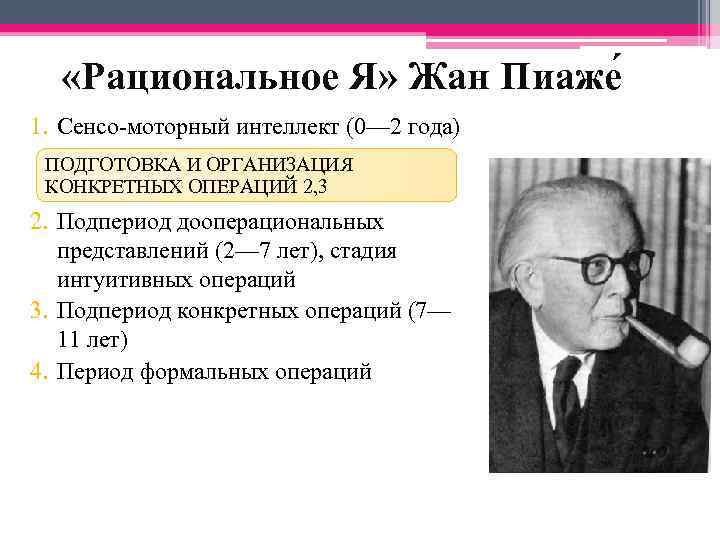 «Рациональное Я» Жан Пиаже́

1. Сенсо-моторный интеллект (0—2 года)

ПОДГОТОВКА И ОРГАНИЗАЦИЯ КОНКРЕТНЫХ ОПЕРАЦИЙ 2,3

2. Подпериод дооперациональных представлений (2—7 лет), стадия интуитивных операций
3. Подпериод конкретных операций (7—11 лет)
4. Период формальных операций